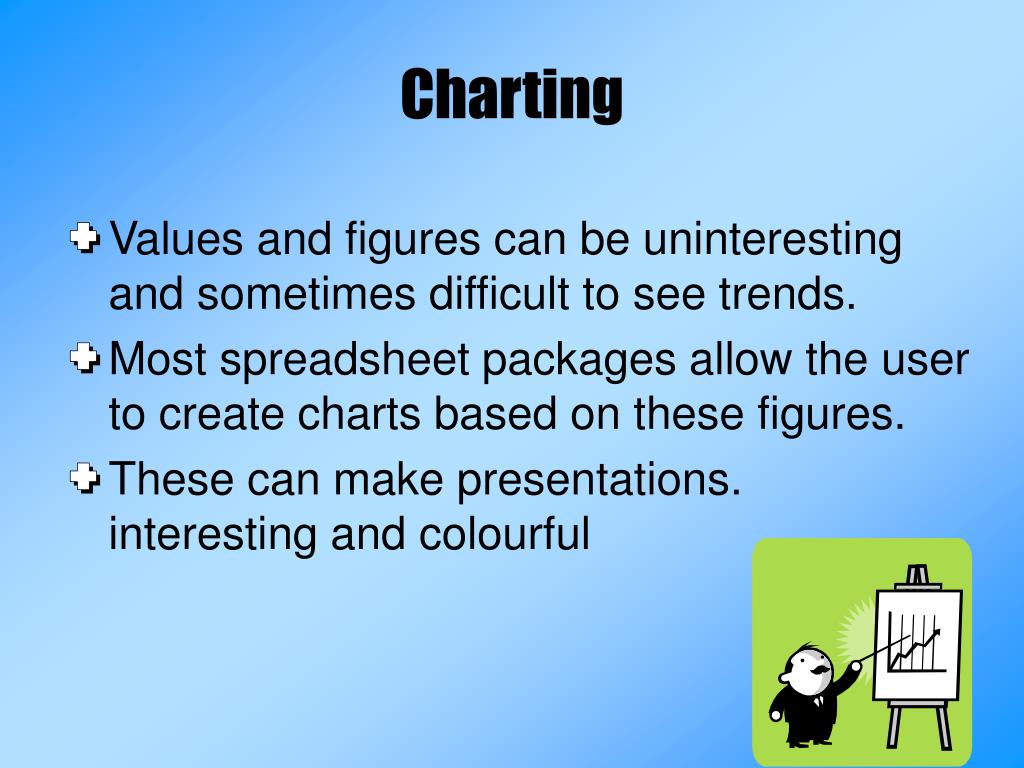 Charting

Values and figures can be uninteresting and sometimes difficult to see trends.

Most spreadsheet packages allow the user to create charts based on these figures.

These can make presentations. interesting and colourful